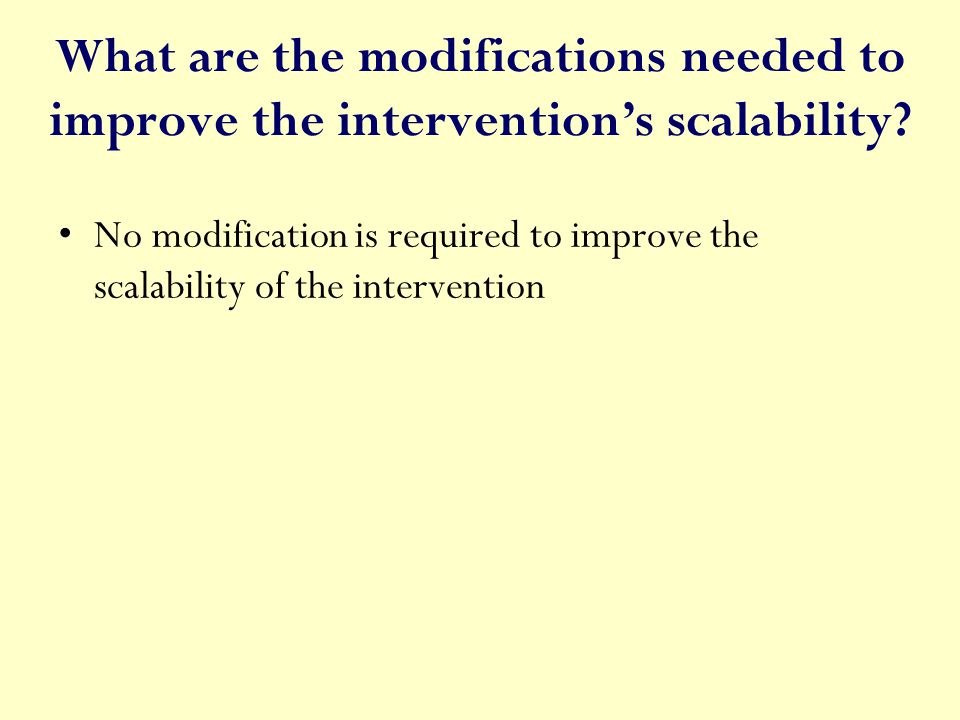 What are the modifications needed to improve the intervention’s scalability?

• No modification is required to improve the scalability of the intervention